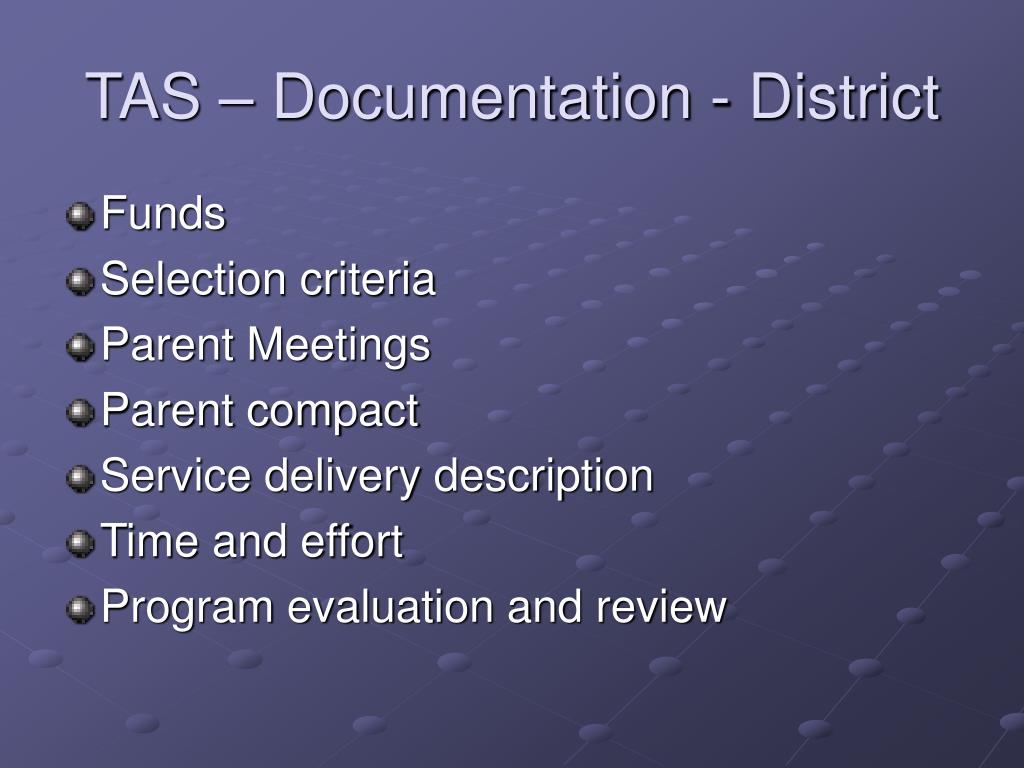 TAS – Documentation - District

Funds
Selection criteria
Parent Meetings
Parent compact
Service delivery description
Time and effort
Program evaluation and review